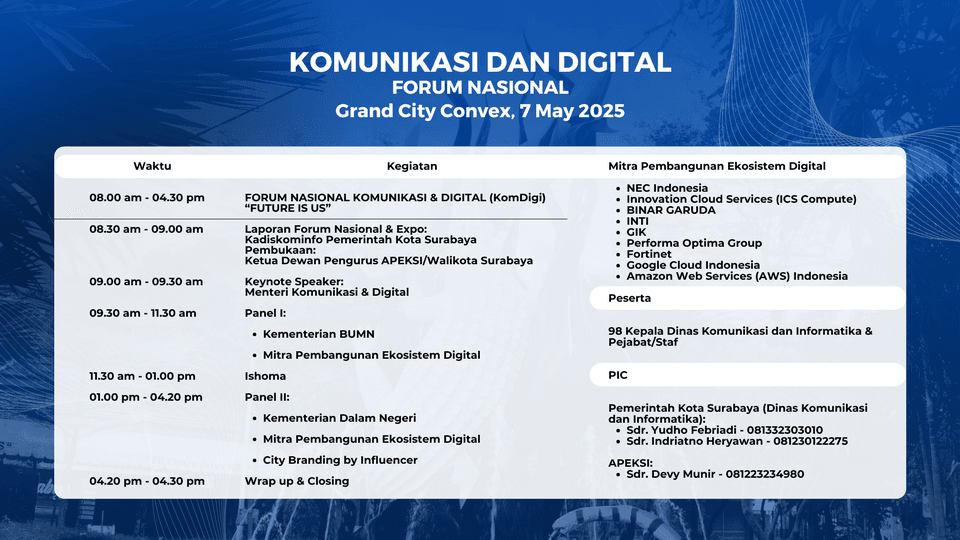 KOMUNIKASI DAN DIGITAL
FORUM NASIONAL
Grand City Convex, 7 May 2025

| Waktu | Kegiatan |
|---|---|
| 08.00 am - 04.30 pm | FORUM NASIONAL KOMUNIKASI & DIGITAL (KomDigi) "FUTURE IS US" |
| 08.30 am - 09.00 am | Laporan Forum Nasional & Expo: Kadiskominfo Pemerintah Kota Surabaya Pembukaan: Ketua Dewan Pengurus APEKSI/Walikota Surabaya |
| 09.00 am - 09.30 am | Keynote Speaker: Menteri Komunikasi & Digital |
| 09.30 am - 11.30 am | Panel I: • Kementerian BUMN • Mitra Pembangunan Ekosistem Digital |
| 11.30 am - 01.00 pm | Ishoma |
| 01.00 pm - 04.20 pm | Panel II: • Kementerian Dalam Negeri • Mitra Pembangunan Ekosistem Digital • City Branding by Influencer |
| 04.20 pm - 04.30 pm | Wrap up & Closing |

Mitra Pembangunan Ekosistem Digital
• NEC Indonesia
• Innovation Cloud Services (ICS Compute)
• BINAR GARUDA
• INTI
• GIK
• Performa Optima Group
• Fortinet
• Google Cloud Indonesia
• Amazon Web Services (AWS) Indonesia

Peserta

98 Kepala Dinas Komunikasi dan Informatika & Pejabat/Staf

PIC

Pemerintah Kota Surabaya (Dinas Komunikasi dan Informatika):
• Sdr. Yudho Febriadi - 081332303010
• Sdr. Indriatno Heryawan - 081230122275

APEKSI:
• Sdr. Devy Munir - 081223234980